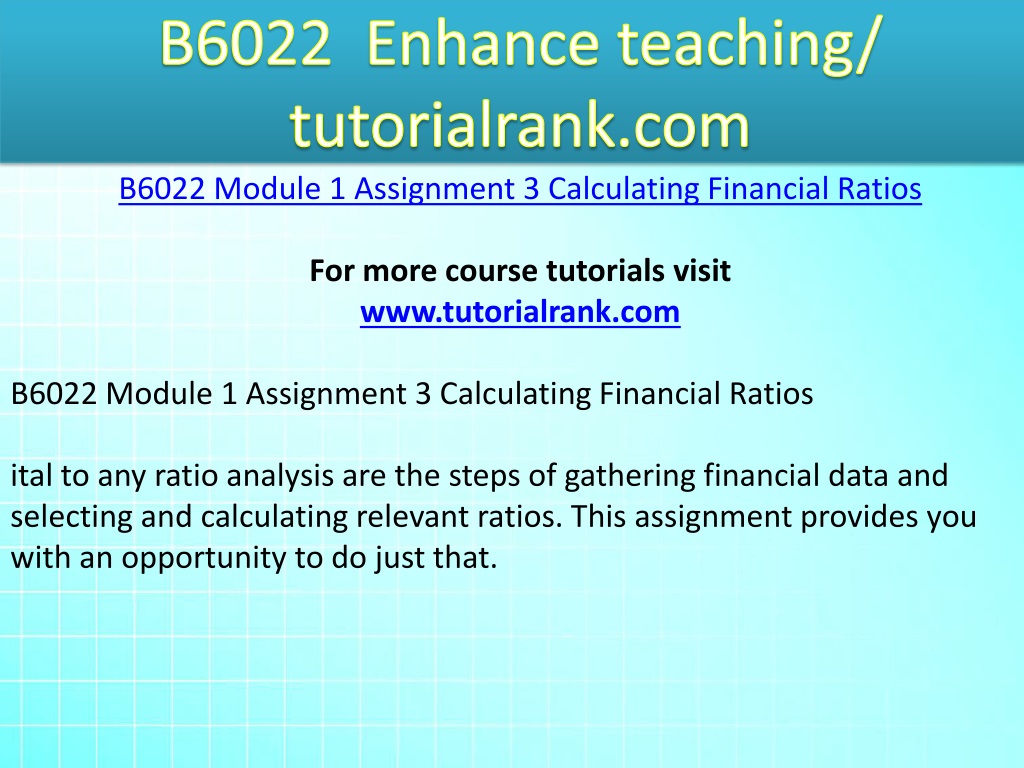 B6022 Enhance teaching/ tutorialrank.com

B6022 Module 1 Assignment 3 Calculating Financial Ratios

For more course tutorials visit
www.tutorialrank.com

B6022 Module 1 Assignment 3 Calculating Financial Ratios

ital to any ratio analysis are the steps of gathering financial data and selecting and calculating relevant ratios. This assignment provides you with an opportunity to do just that.